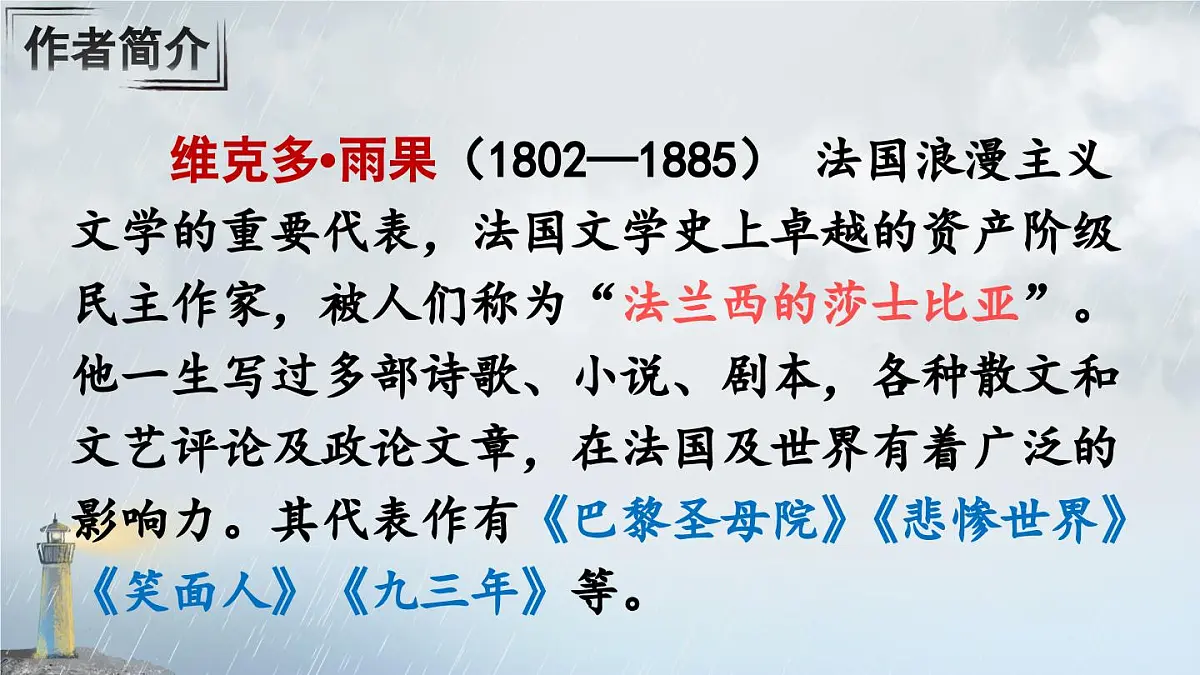 作者简介

维克多•雨果（1802—1885） 法国浪漫主义文学的重要代表，法国文学史上卓越的资产阶级民主作家，被人们称为“法兰西的莎士比亚”。他一生写过多部诗歌、小说、剧本，各种散文和文艺评论及政论文章，在法国及世界有着广泛的影响力。其代表作有《巴黎圣母院》《悲惨世界》《笑面人》《九三年》等。